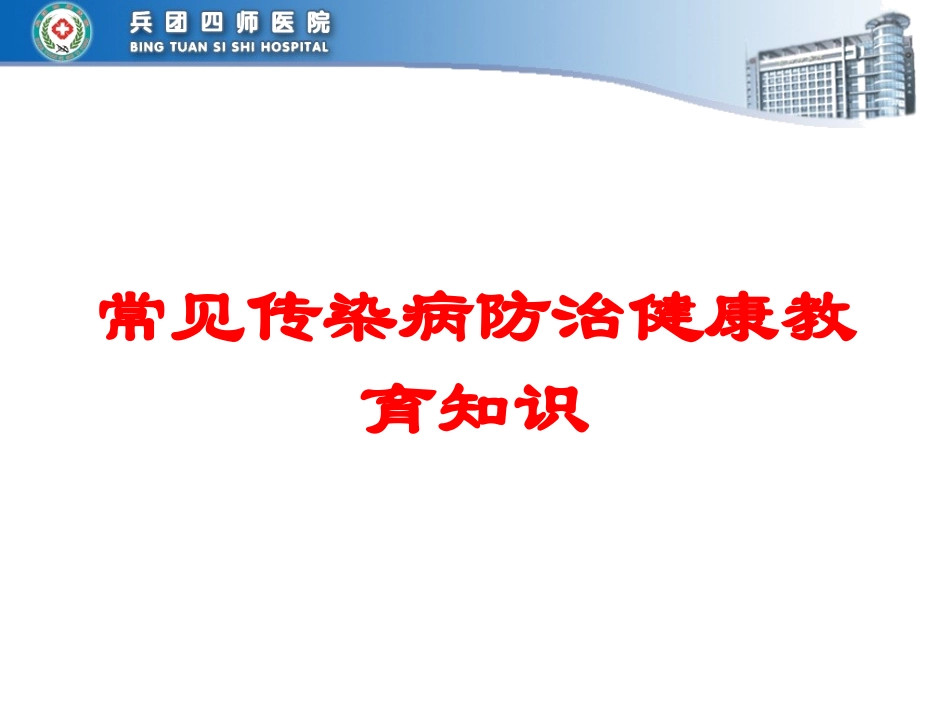 兵团四师医院
BING TUAN SI SHI HOSPITAL

常见传染病防治健康教育知识